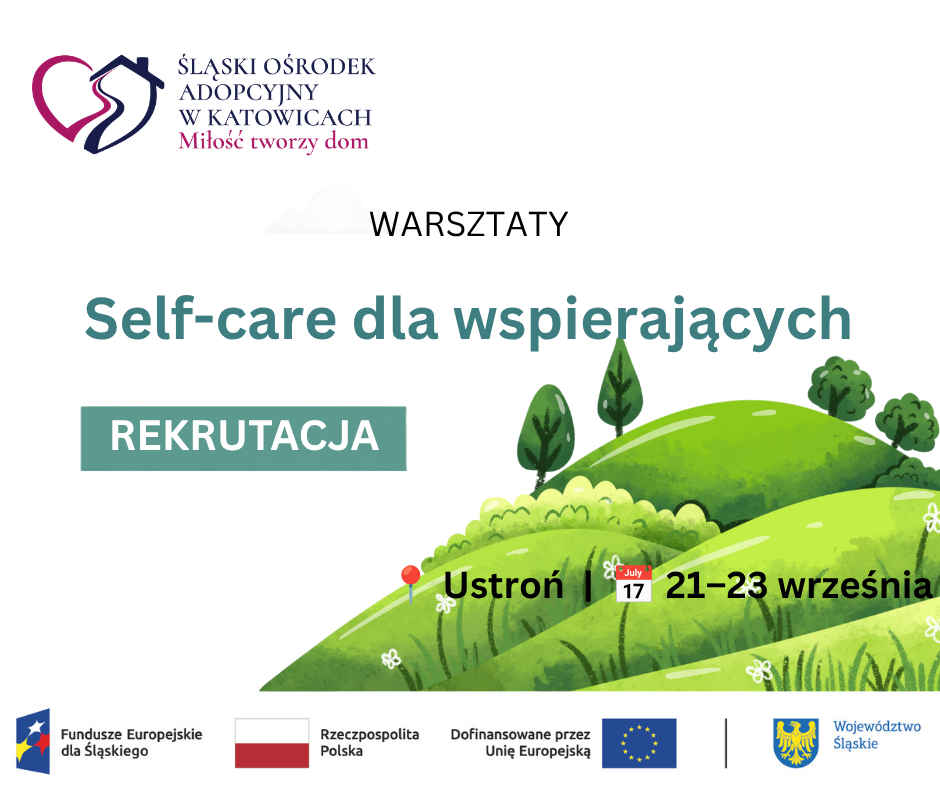 ŚLĄSKI OŚRODEK ADOPCYJNY W KATOWICACH
Miłość tworzy dom

WARSZTATY

Self-care dla wspierających

REKRUTACJA

📍 Ustroń | 📅 21–23 września

Fundusze Europejskie dla Śląskiego

Rzeczpospolita Polska

Dofinansowane przez Unię Europejską

Województwo Śląskie